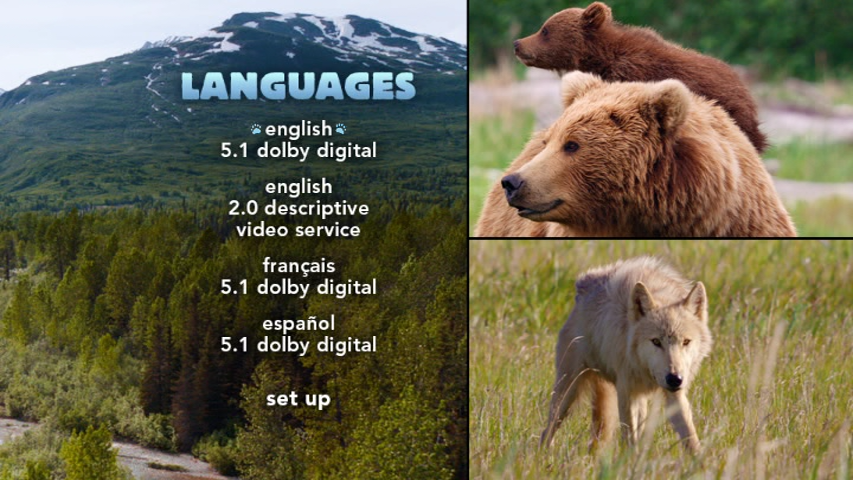 LANGUAGES

english
5.1 dolby digital

english
2.0 descriptive
video service

français
5.1 dolby digital

español
5.1 dolby digital

set up